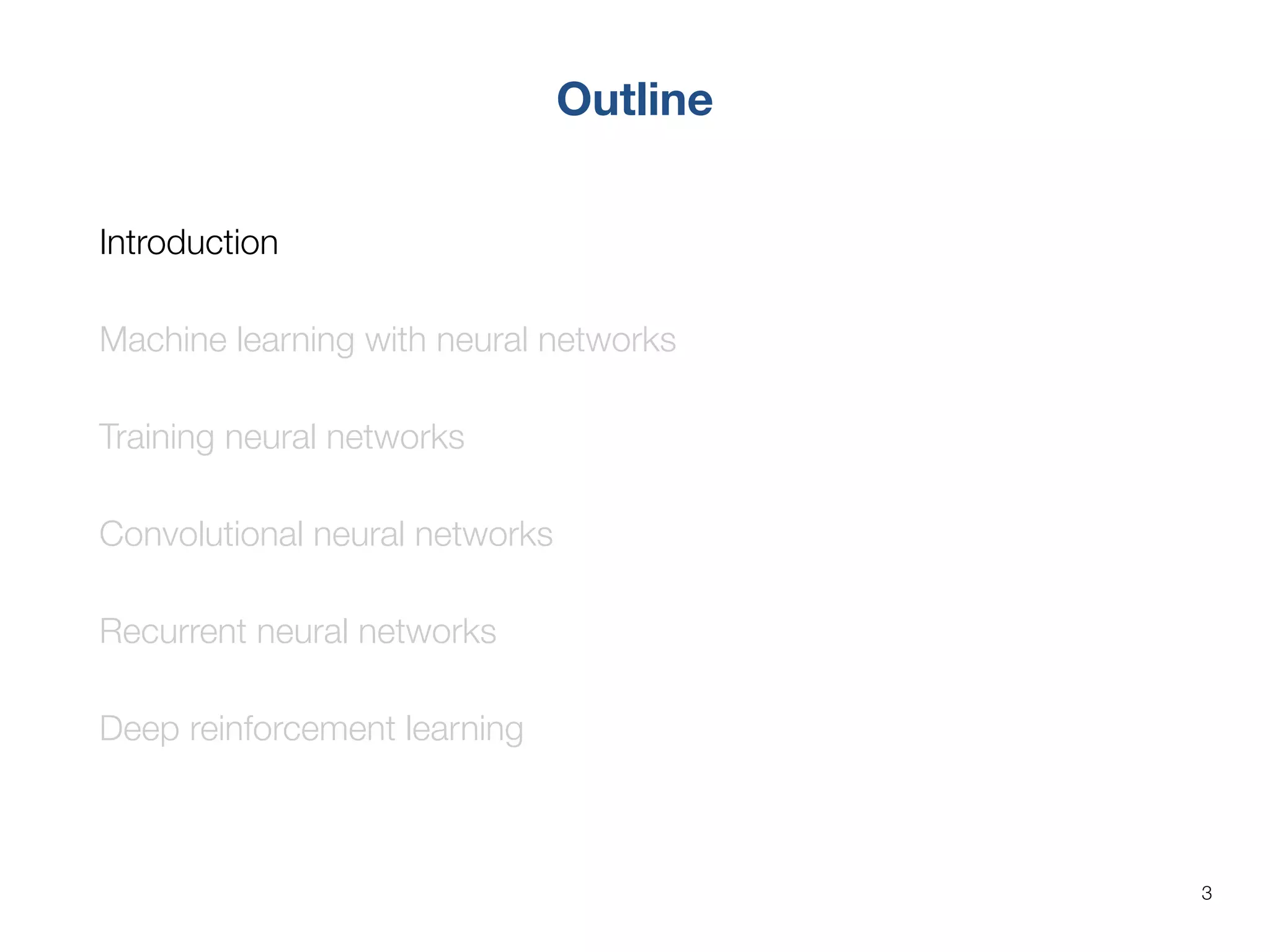 Outline

Introduction

Machine learning with neural networks

Training neural networks

Convolutional neural networks

Recurrent neural networks

Deep reinforcement learning

3